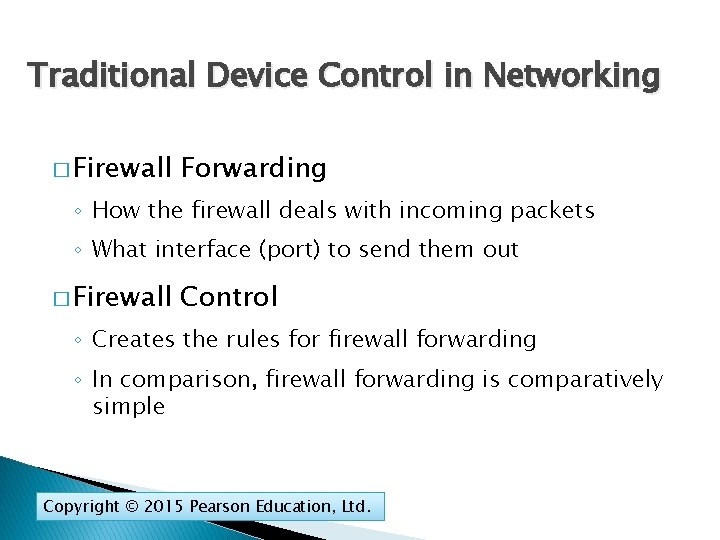 Traditional Device Control in Networking

□ Firewall Forwarding

◦ How the firewall deals with incoming packets

◦ What interface (port) to send them out

□ Firewall Control

◦ Creates the rules for firewall forwarding

◦ In comparison, firewall forwarding is comparatively simple

Copyright © 2015 Pearson Education, Ltd.